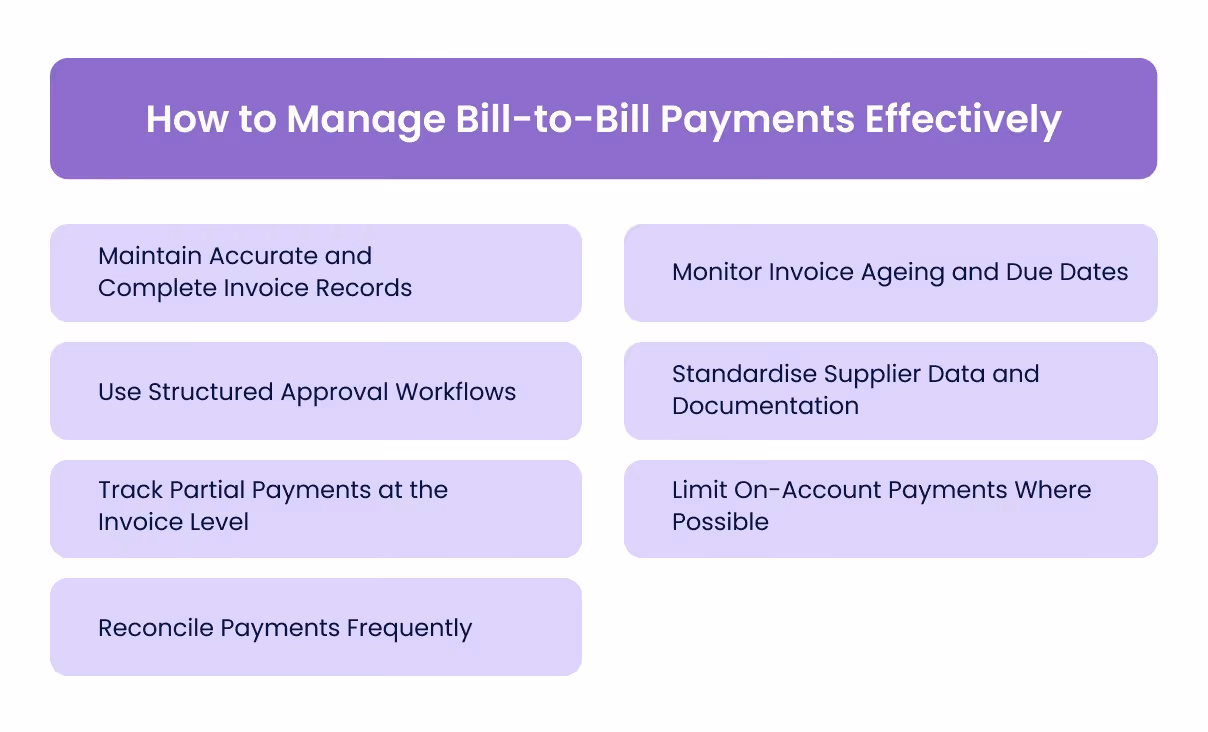 How to Manage Bill-to-Bill Payments Effectively

Maintain Accurate and Complete Invoice Records

Use Structured Approval Workflows

Track Partial Payments at the Invoice Level

Reconcile Payments Frequently

Monitor Invoice Ageing and Due Dates

Standardise Supplier Data and Documentation

Limit On-Account Payments Where Possible